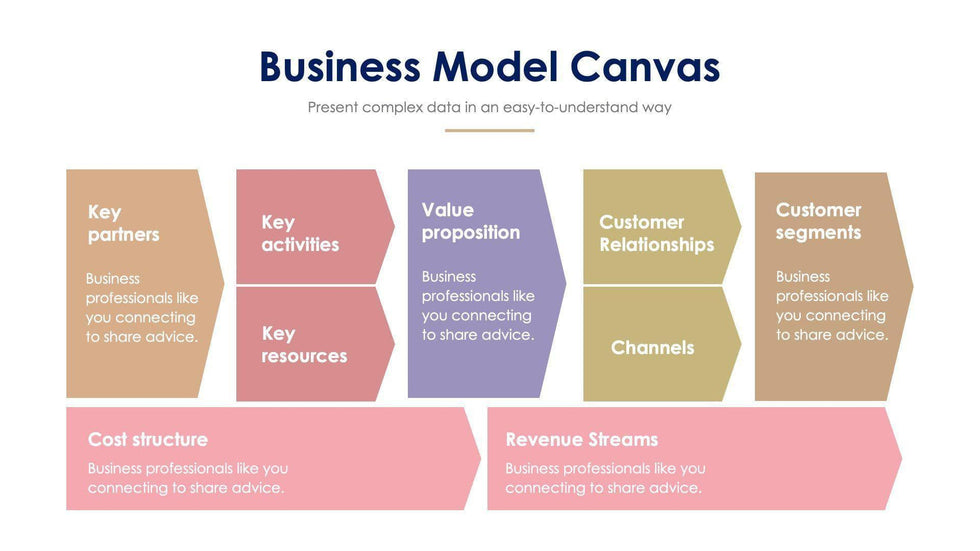 Business Model Canvas

Present complex data in an easy-to-understand way

Key partners

Business professionals like you connecting to share advice.

Key activities

Key resources

Value proposition

Business professionals like you connecting to share advice.

Customer Relationships

Channels

Customer segments

Business professionals like you connecting to share advice.

Cost structure

Business professionals like you connecting to share advice.

Revenue Streams

Business professionals like you connecting to share advice.